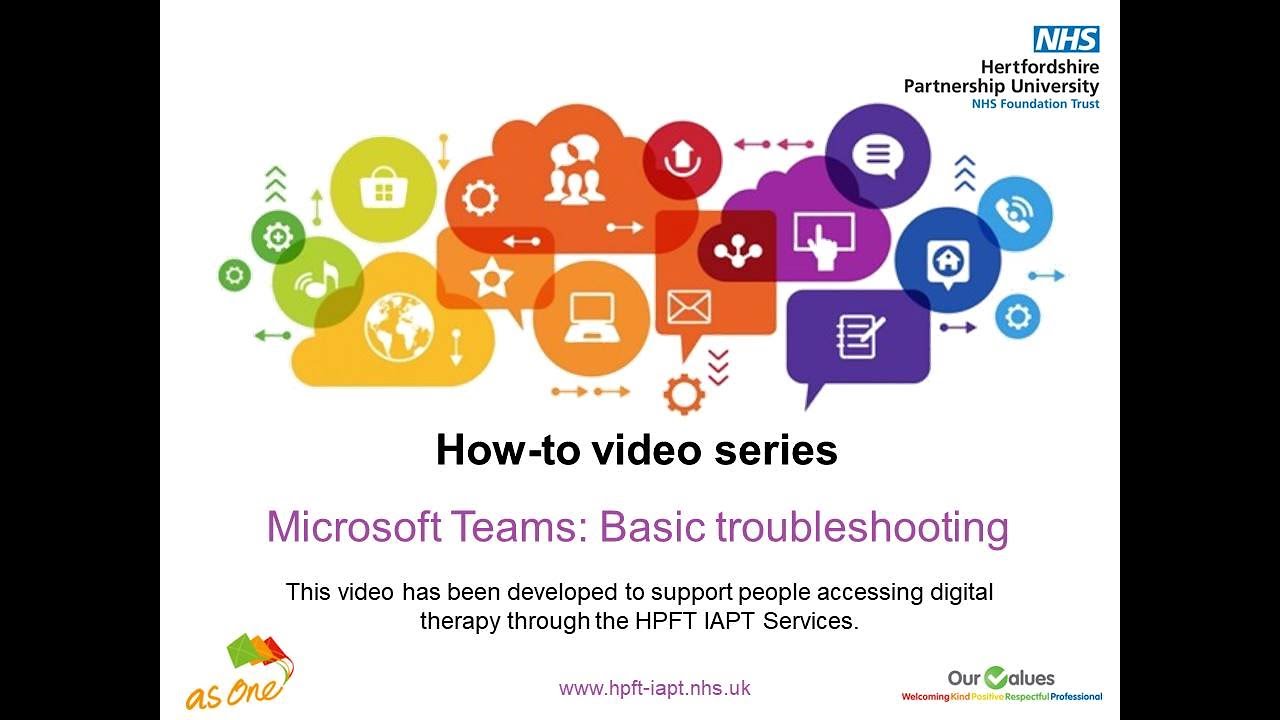 NHS
Hertfordshire Partnership University
NHS Foundation Trust

How-to video series

Microsoft Teams: Basic troubleshooting

This video has been developed to support people accessing digital therapy through the HPFT IAPT Services.

as One

www.hpft-iapt.nhs.uk

Our Values
Welcoming Kind Positive Respectful Professional